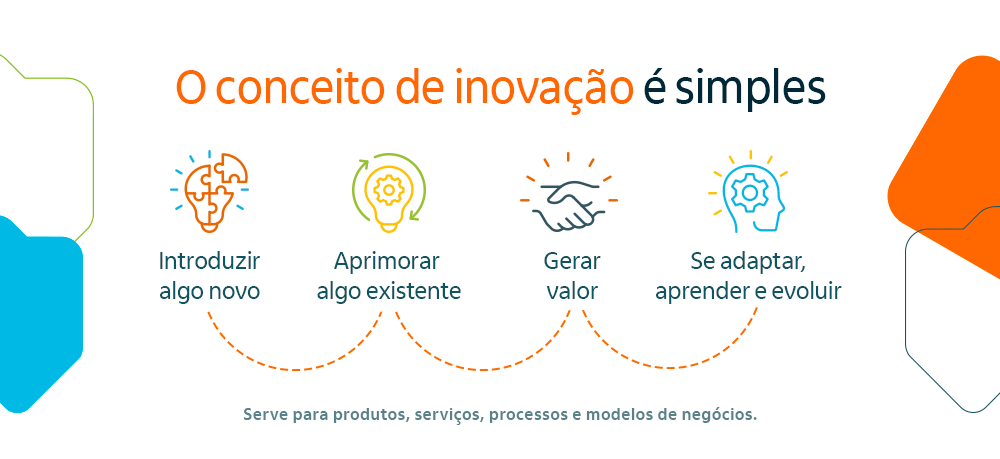 O conceito de inovação é simples

Introduzir algo novo

Aprimorar algo existente

Gerar valor

Se adaptar, aprender e evoluir

Serve para produtos, serviços, processos e modelos de negócios.